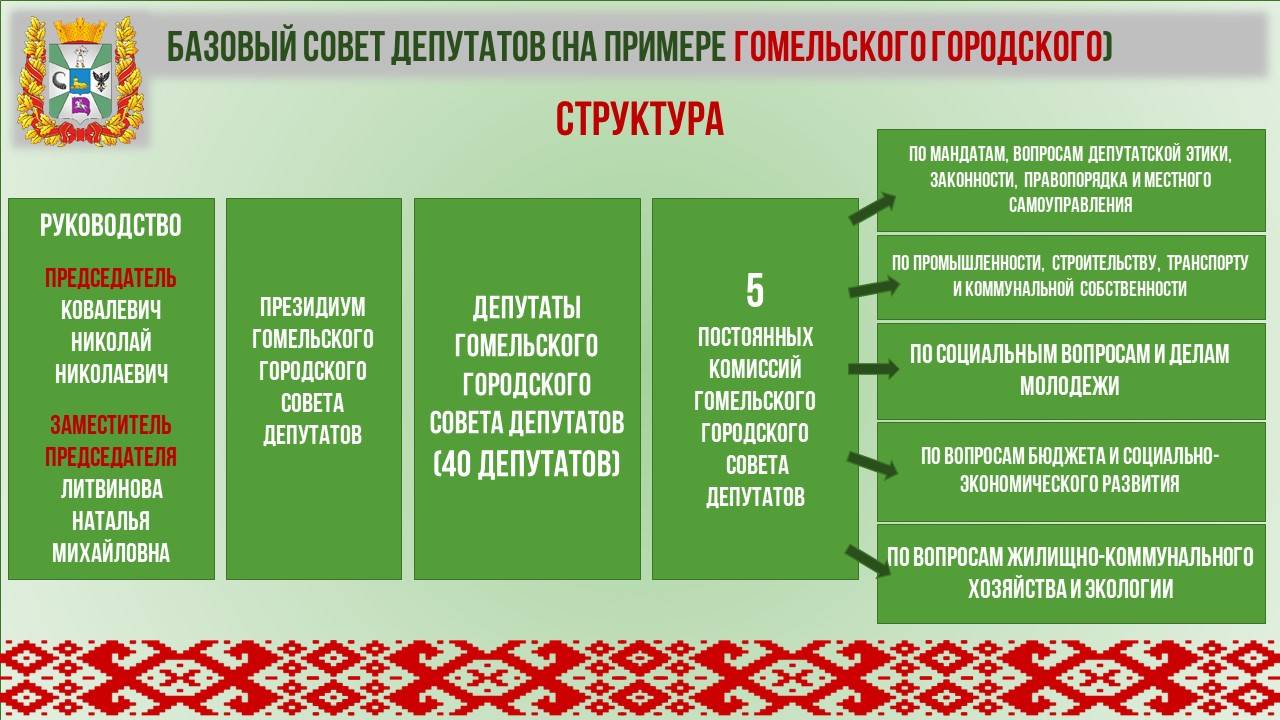 БАЗОВЫЙ СОВЕТ ДЕПУТАТОВ (НА ПРИМЕРЕ ГОМЕЛЬСКОГО ГОРОДСКОГО)

СТРУКТУРА

РУКОВОДСТВО

ПРЕДСЕДАТЕЛЬ
КОВАЛЕВИЧ НИКОЛАЙ НИКОЛАЕВИЧ

ЗАМЕСТИТЕЛЬ ПРЕДСЕДАТЕЛЯ
ЛИТВИНОВА НАТАЛЬЯ МИХАЙЛОВНА

ПРЕЗИДИУМ ГОМЕЛЬСКОГО ГОРОДСКОГО СОВЕТА ДЕПУТАТОВ

ДЕПУТАТЫ ГОМЕЛЬСКОГО ГОРОДСКОГО СОВЕТА ДЕПУТАТОВ (40 ДЕПУТАТОВ)

5
ПОСТОЯННЫХ КОМИССИЙ ГОМЕЛЬСКОГО ГОРОДСКОГО СОВЕТА ДЕПУТАТОВ

ПО МАНДАТАМ, ВОПРОСАМ ДЕПУТАТСКОЙ ЭТИКИ, ЗАКОННОСТИ, ПРАВОПОРЯДКА И МЕСТНОГО САМОУПРАВЛЕНИЯ

ПО ПРОМЫШЛЕННОСТИ, СТРОИТЕЛЬСТВУ, ТРАНСПОРТУ И КОММУНАЛЬНОЙ СОБСТВЕННОСТИ

ПО СОЦИАЛЬНЫМ ВОПРОСАМ И ДЕЛАМ МОЛОДЕЖИ

ПО ВОПРОСАМ БЮДЖЕТА И СОЦИАЛЬНО-ЭКОНОМИЧЕСКОГО РАЗВИТИЯ

ПО ВОПРОСАМ ЖИЛИЩНО-КОММУНАЛЬНОГО ХОЗЯЙСТВА И ЭКОЛОГИИ